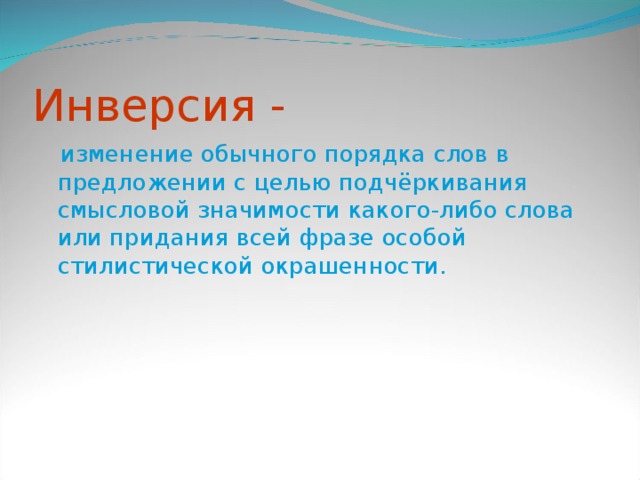 Инверсия -

изменение обычного порядка слов в предложении с целью подчёркивания смысловой значимости какого-либо слова или придания всей фразе особой стилистической окрашенности.